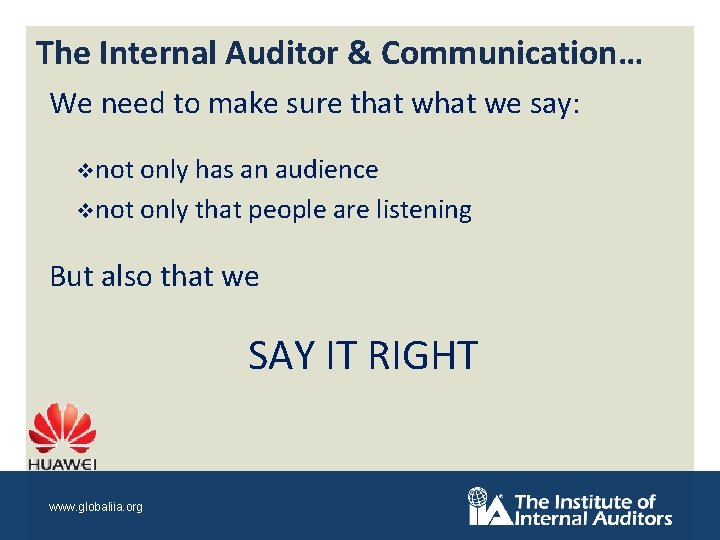 The Internal Auditor & Communication…

We need to make sure that what we say:

❖not only has an audience

❖not only that people are listening

But also that we

SAY IT RIGHT

HUAWEI

www.globaliia.org

IIA The Institute of Internal Auditors